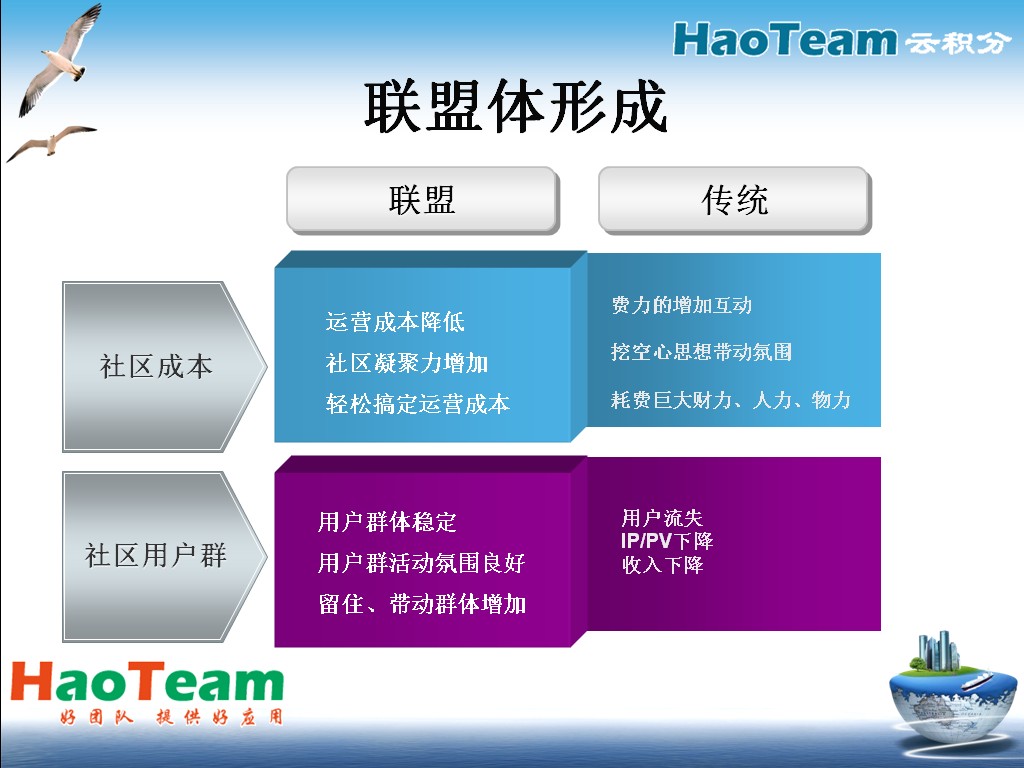 HaoTeam 云积分

联盟体形成

联盟

传统

社区成本

运营成本降低
社区凝聚力增加
轻松搞定运营成本

费力的增加互动
挖空心思想带动氛围
耗费巨大财力、人力、物力

社区用户群

用户群体稳定
用户群活动氛围良好
留住、带动群体增加

用户流失
IP/PV下降
收入下降

HaoTeam
好团队 提供好应用